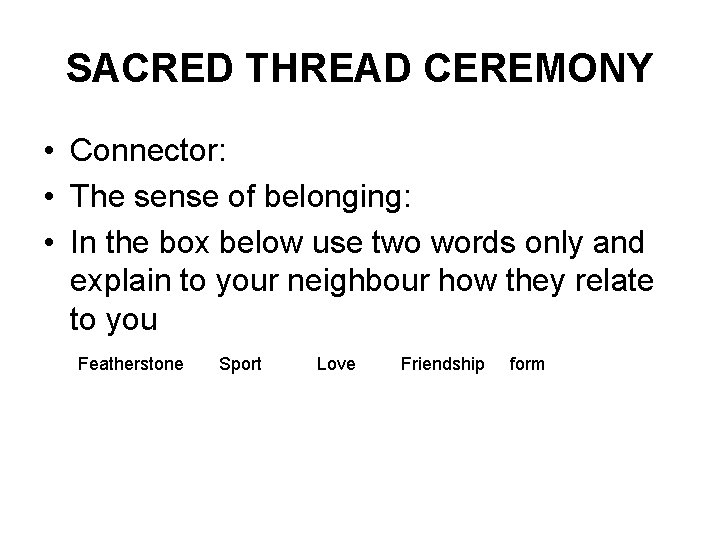 SACRED THREAD CEREMONY

• Connector:
• The sense of belonging:
• In the box below use two words only and explain to your neighbour how they relate to you

Featherstone Sport Love Friendship form